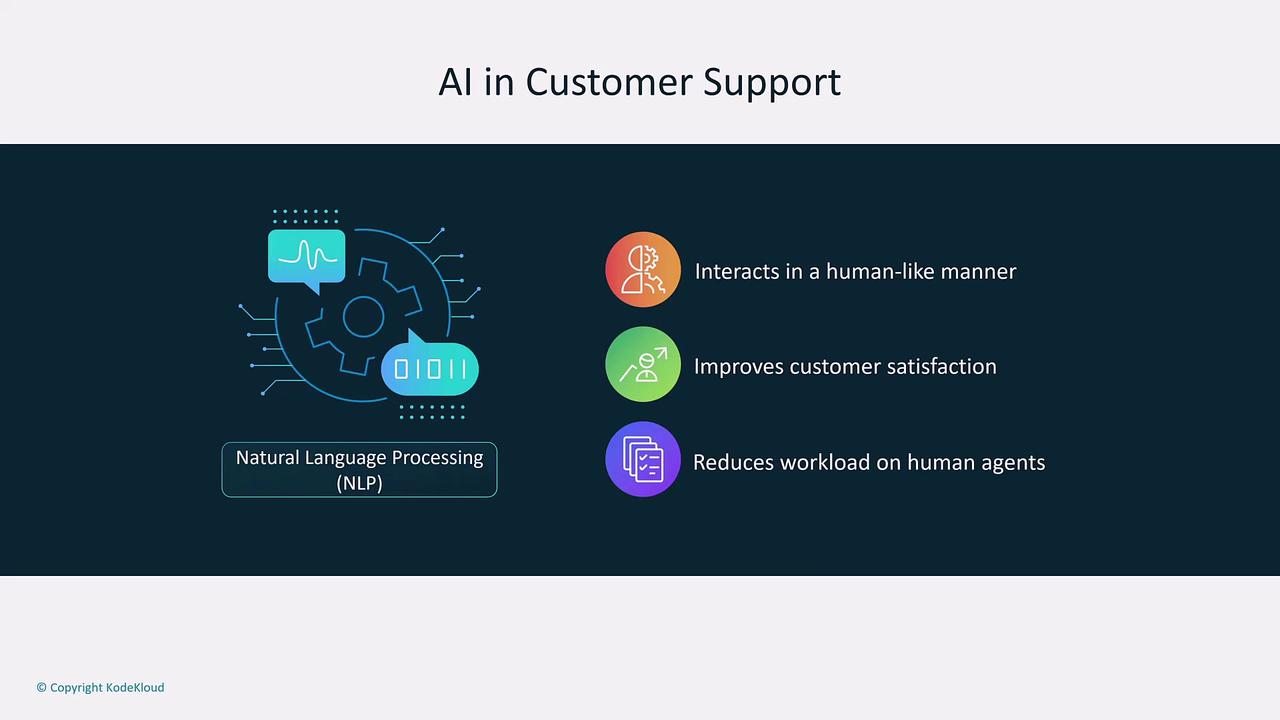 AI in Customer Support

01011

Natural Language Processing (NLP)

Interacts in a human-like manner

Improves customer satisfaction

Reduces workload on human agents

© Copyright KodeKloud